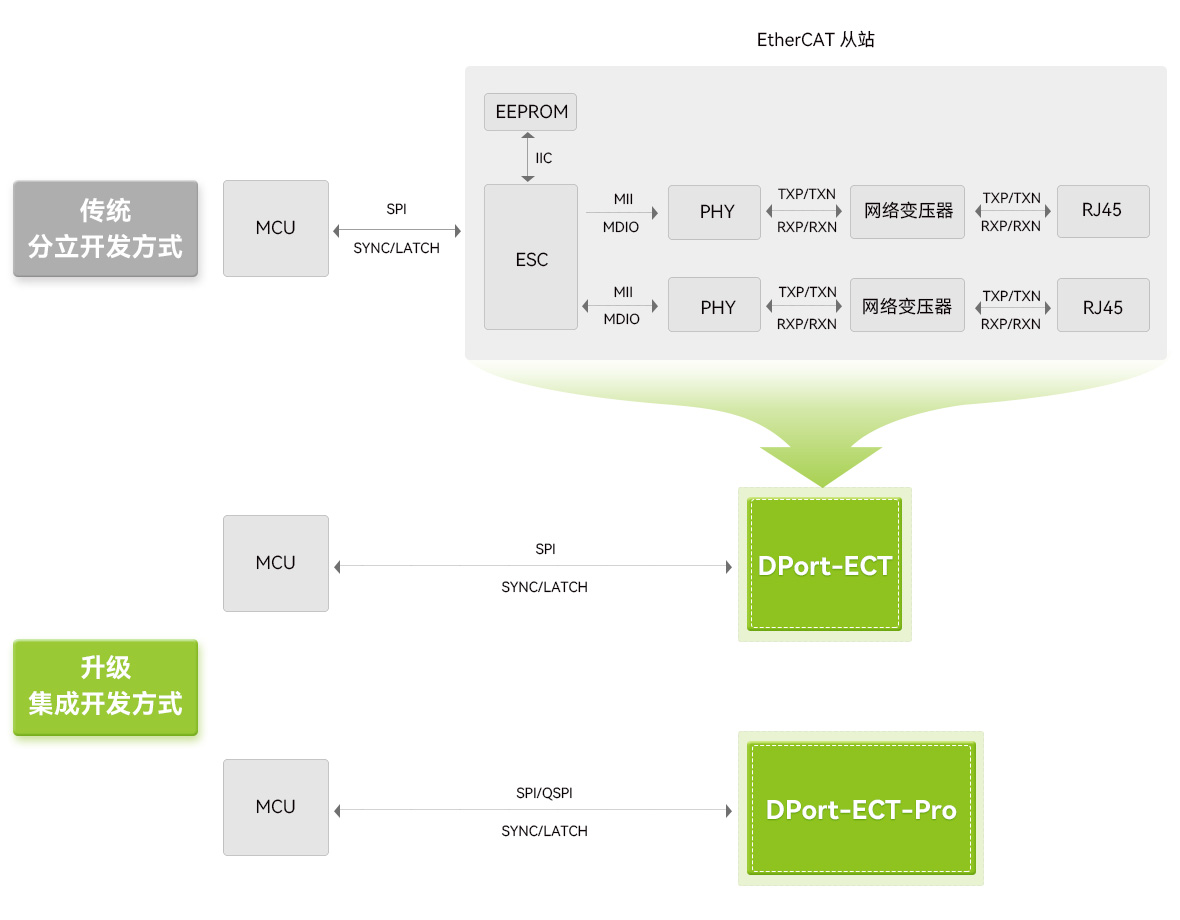 EtherCAT 从站

EEPROM

IIC

传统
分立开发方式

MCU

SPI

SYNC/LATCH

ESC

MII

MDIO

PHY

TXP/TXN

RXP/RXN

网络变压器

TXP/TXN

RXP/RXN

RJ45

MII

MDIO

PHY

TXP/TXN

RXP/RXN

网络变压器

TXP/TXN

RXP/RXN

RJ45

MCU

SPI

SYNC/LATCH

DPort-ECT

升级
集成开发方式

MCU

SPI/QSPI

SYNC/LATCH

DPort-ECT-Pro